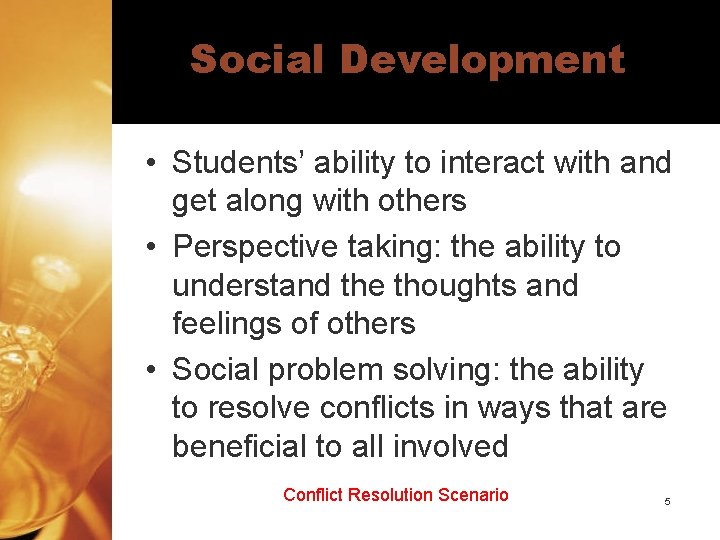 Social Development

• Students' ability to interact with and get along with others
• Perspective taking: the ability to understand the thoughts and feelings of others
• Social problem solving: the ability to resolve conflicts in ways that are beneficial to all involved

Conflict Resolution Scenario

5